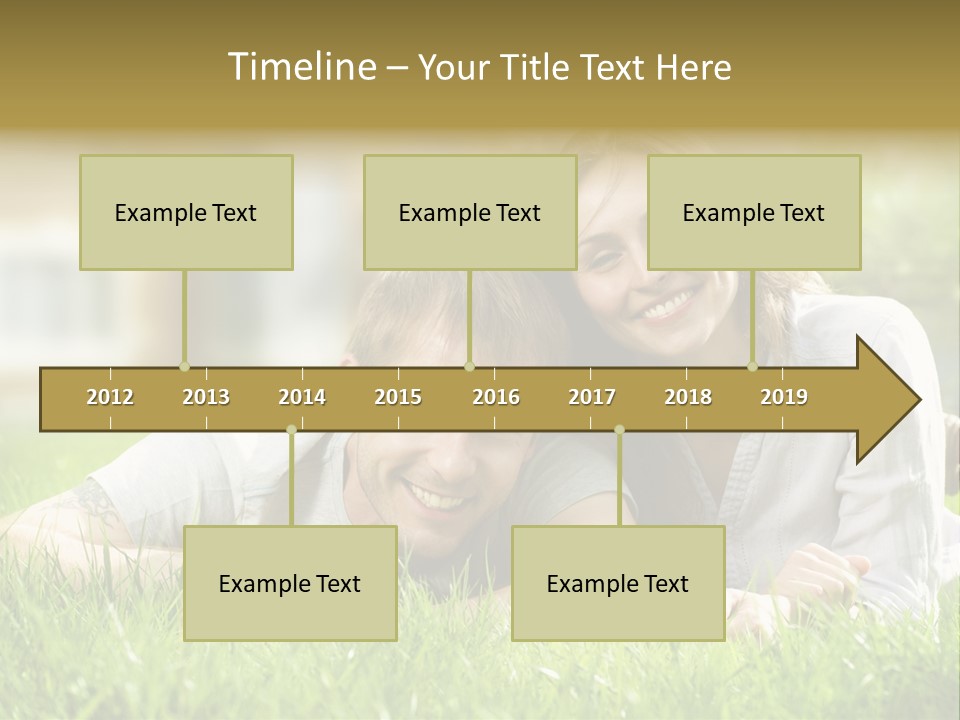 Timeline – Your Title Text Here

Example Text

Example Text

Example Text

2012 2013 2014 2015 2016 2017 2018 2019

Example Text

Example Text